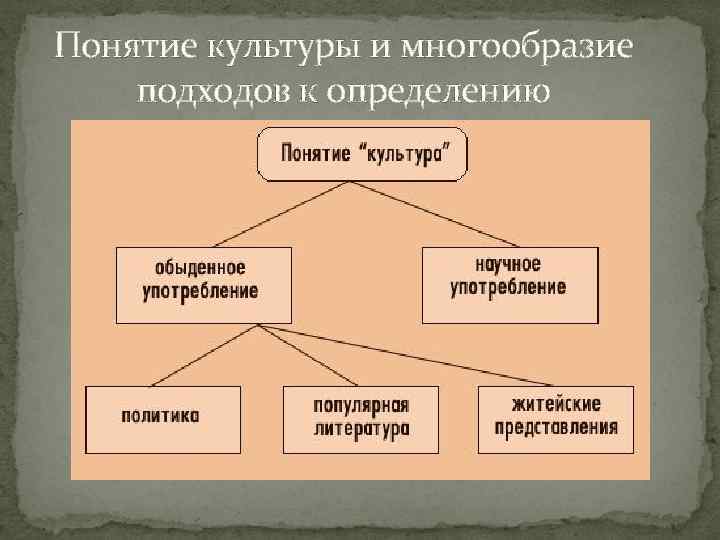 Понятие культуры и многообразие подходов к определению

Понятие "культура"

обыденное употребление

научное употребление

политика

популярная литература

житейские представления